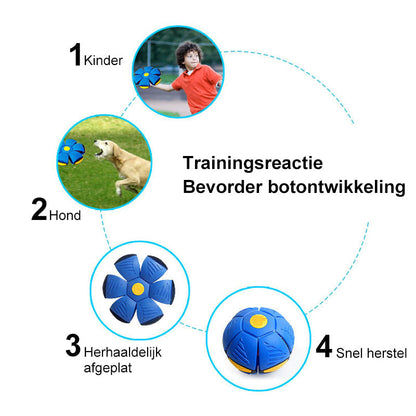 1 Kinder

2 Hond

Trainingsreactie
Bevorder botontwikkeling

3 Herhaaldelijk afgeplat

4 Snel herstel